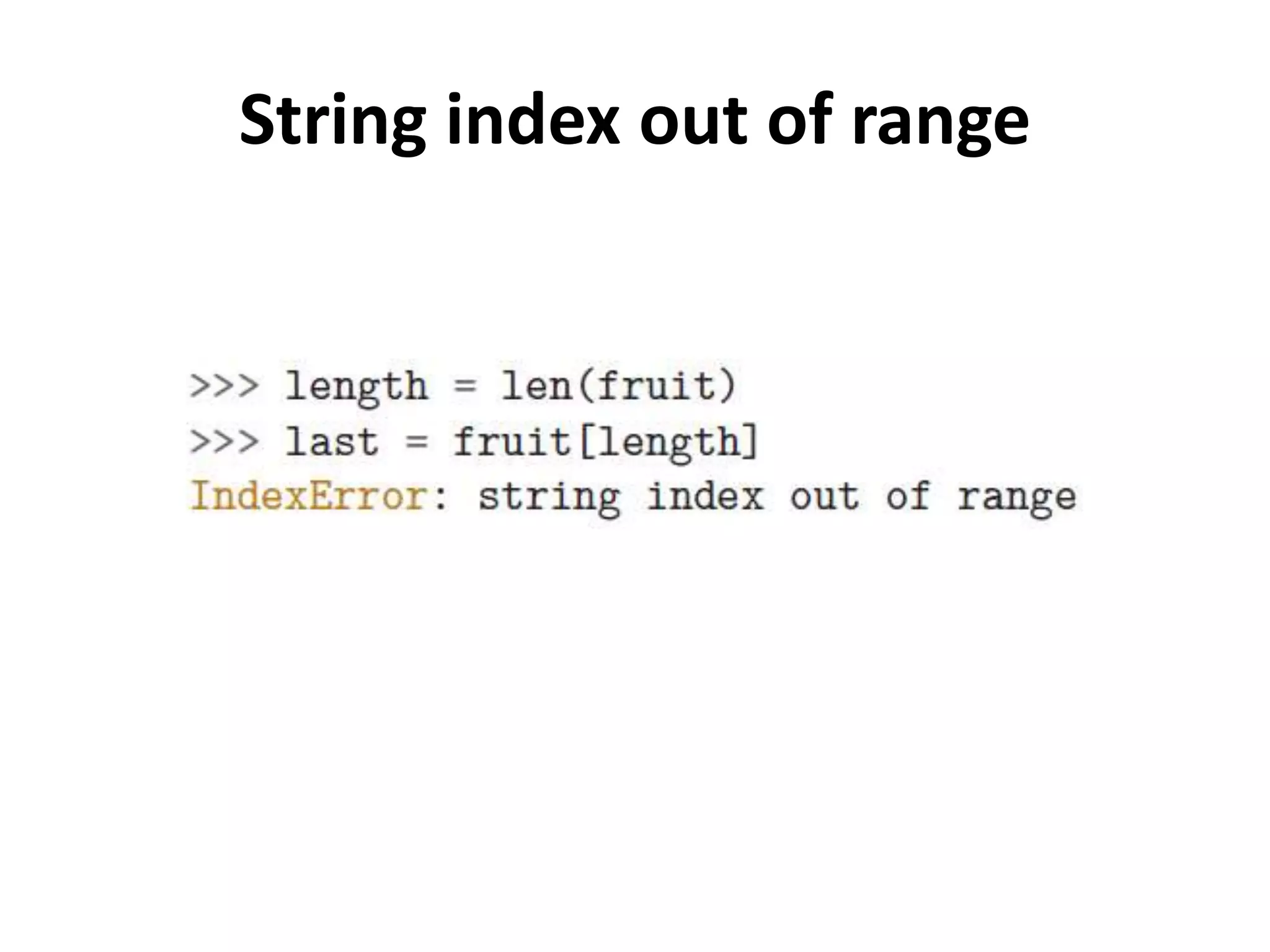 String index out of range

>>> length = len(fruit)
>>> last = fruit[length]
IndexError: string index out of range